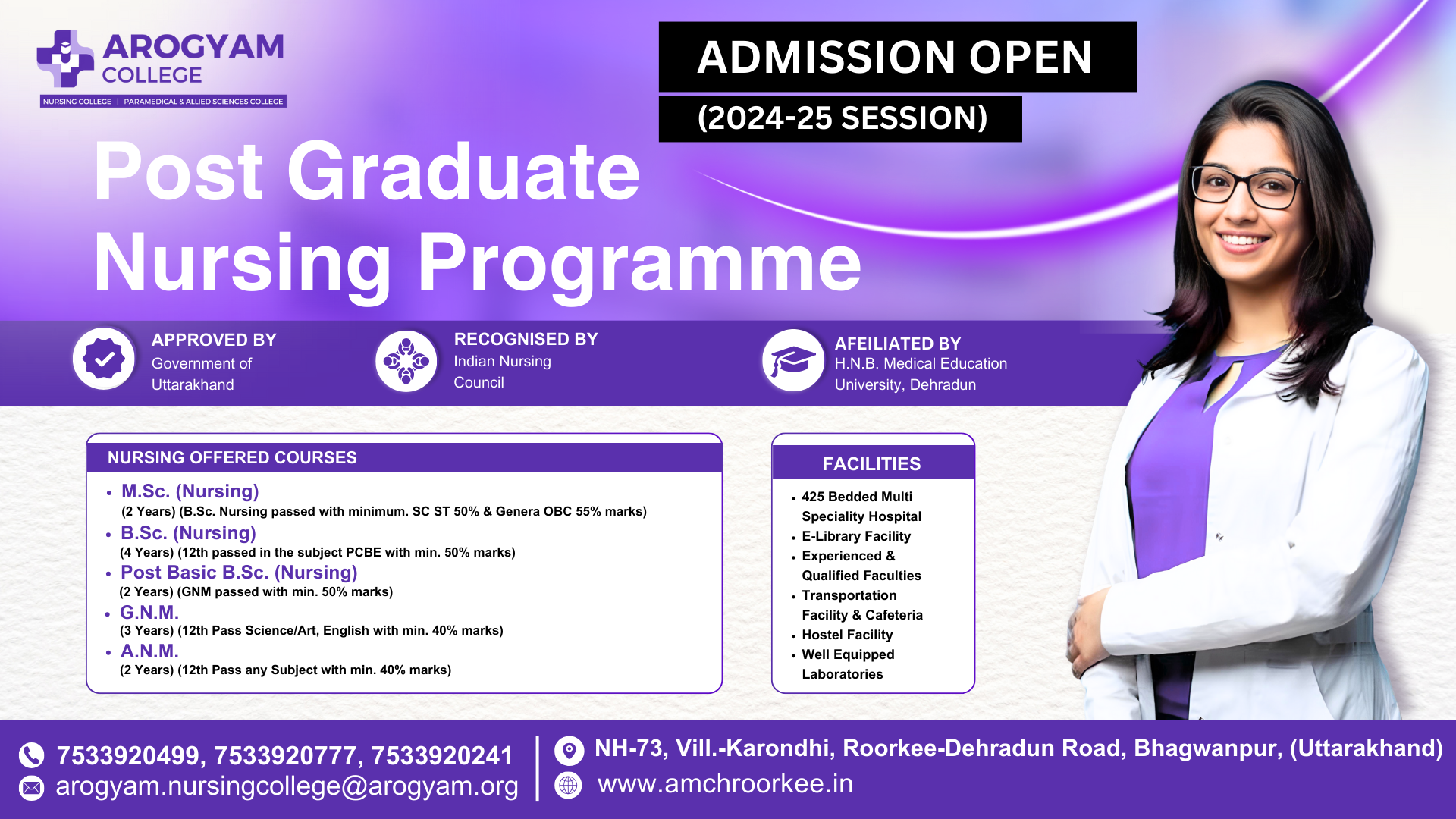 AROGYAM COLLEGE
NURSING COLLEGE | PARAMEDICAL & ALLIED SCIENCES COLLEGE

ADMISSION OPEN
(2024-25 SESSION)

Post Graduate Nursing Programme

APPROVED BY
Government of Uttarakhand

RECOGNISED BY
Indian Nursing Council

AFEILIATED BY
H.N.B. Medical Education University, Dehradun

NURSING OFFERED COURSES
• M.Sc. (Nursing)
(2 Years) (B.Sc. Nursing passed with minimum. SC ST 50% & Genera OBC 55% marks)
• B.Sc. (Nursing)
(4 Years) (12th passed in the subject PCBE with min. 50% marks)
• Post Basic B.Sc. (Nursing)
(2 Years) (GNM passed with min. 50% marks)
• G.N.M.
(3 Years) (12th Pass Science/Art, English with min. 40% marks)
• A.N.M.
(2 Years) (12th Pass any Subject with min. 40% marks)

FACILITIES
• 425 Bedded Multi Speciality Hospital
• E-Library Facility
• Experienced & Qualified Faculties
• Transportation Facility & Cafeteria
• Hostel Facility
• Well Equipped Laboratories

7533920499, 7533920777, 7533920241
arogyam.nursingcollege@arogyam.org
NH-73, Vill.-Karondhi, Roorkee-Dehradun Road, Bhagwanpur, (Uttarakhand)
www.amchroorkee.in